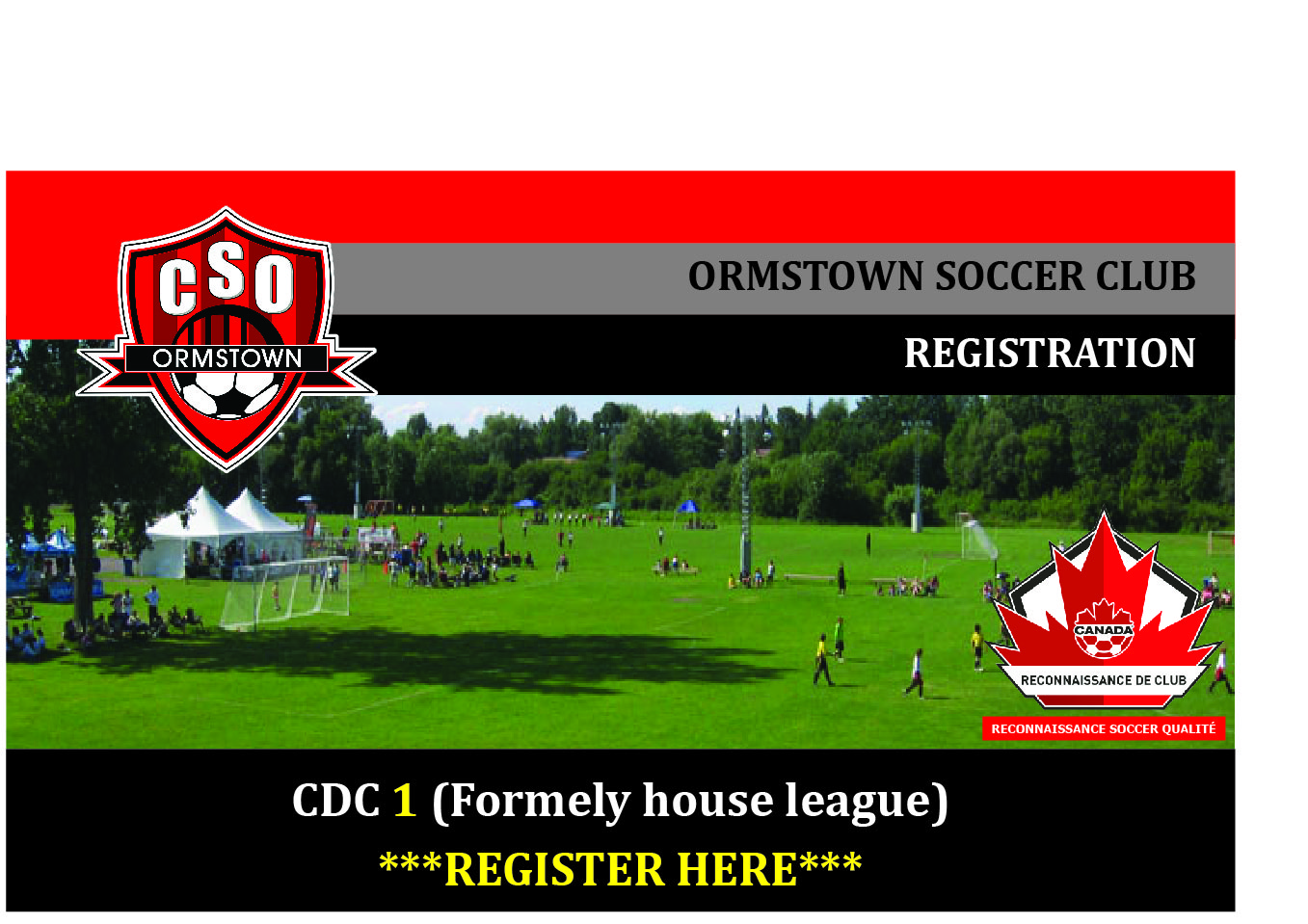 CSO
ORMSTOWN

ORMSTOWN SOCCER CLUB

REGISTRATION

CANADA
RECONNAISSANCE DE CLUB
RECONNAISSANCE SOCCER QUALITÉ

CDC 1 (Formely house league)

***REGISTER HERE***